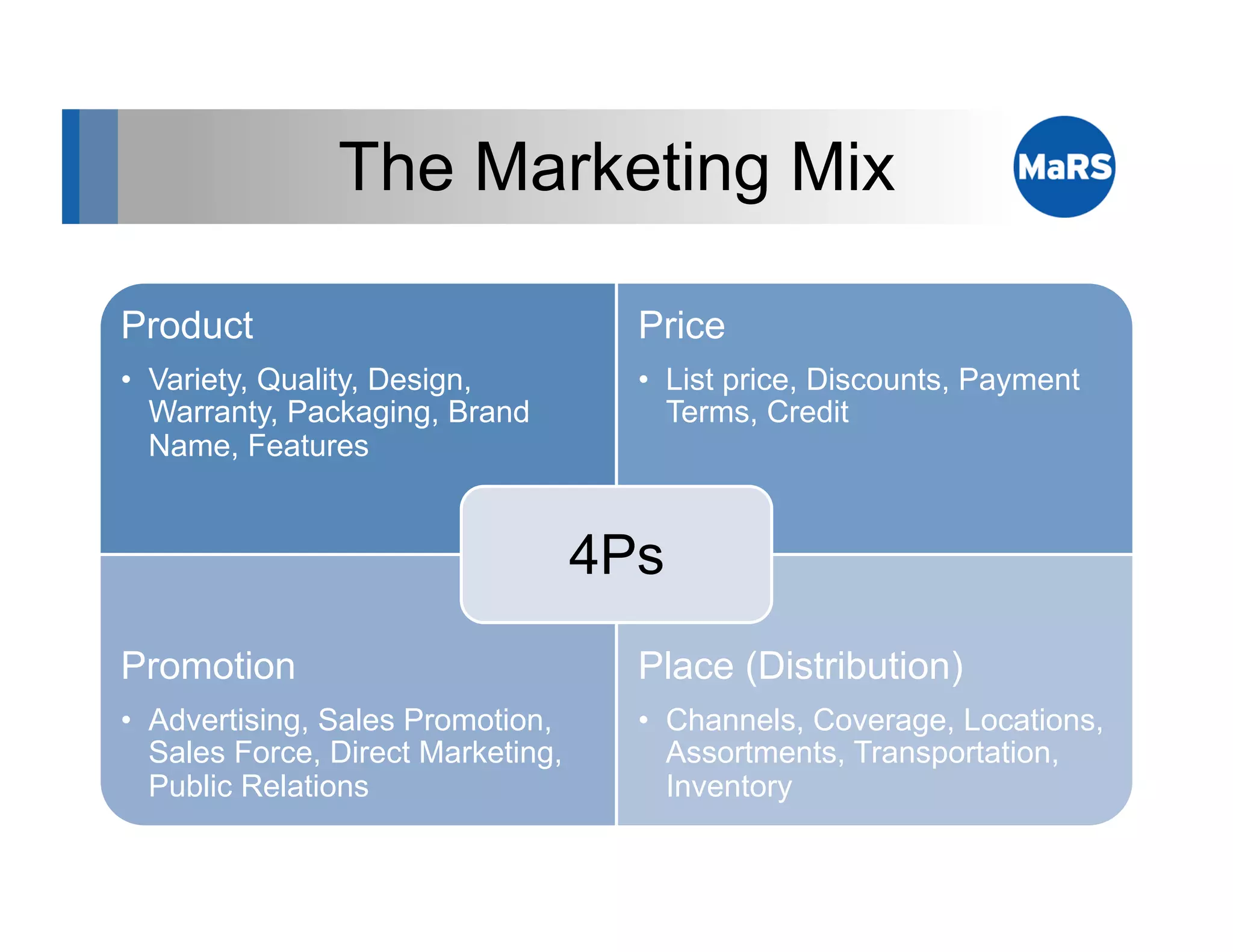 The Marketing Mix

MaRS

Product

• Variety, Quality, Design, Warranty, Packaging, Brand Name, Features

Price

• List price, Discounts, Payment Terms, Credit

4Ps

Promotion

• Advertising, Sales Promotion, Sales Force, Direct Marketing, Public Relations

Place (Distribution)

• Channels, Coverage, Locations, Assortments, Transportation, Inventory